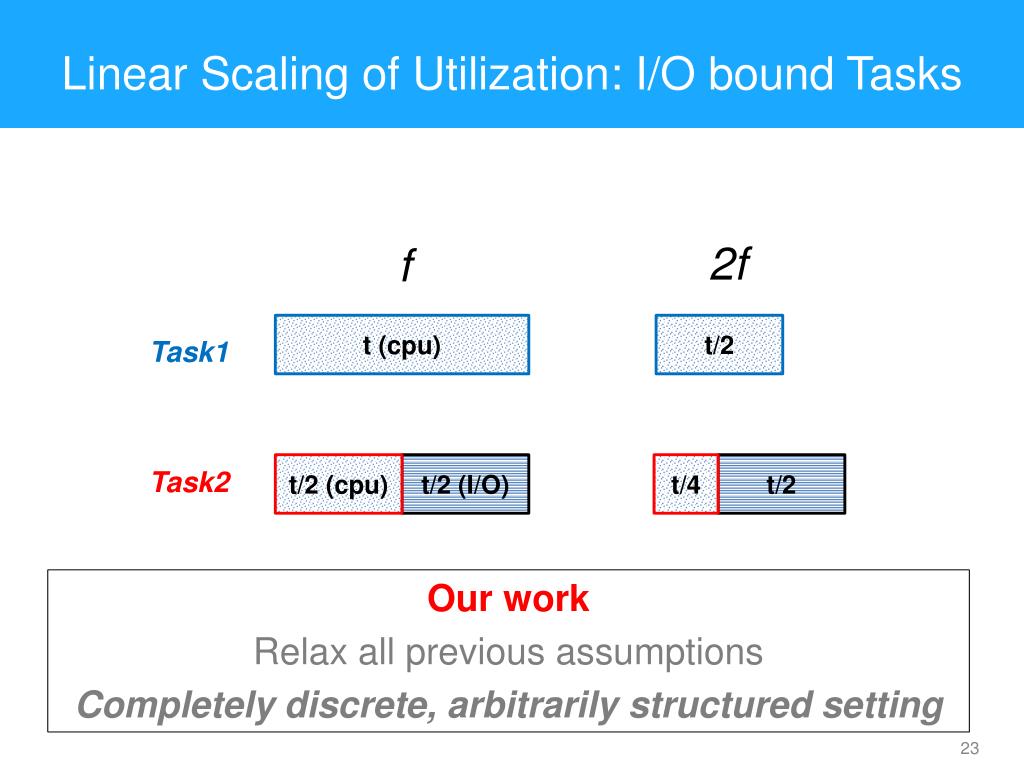 Linear Scaling of Utilization: I/O bound Tasks

f

2f

Task1

t (cpu)

t/2

Task2

t/2 (cpu)

t/2 (I/O)

t/4

t/2

Our work

Relax all previous assumptions

Completely discrete, arbitrarily structured setting

23